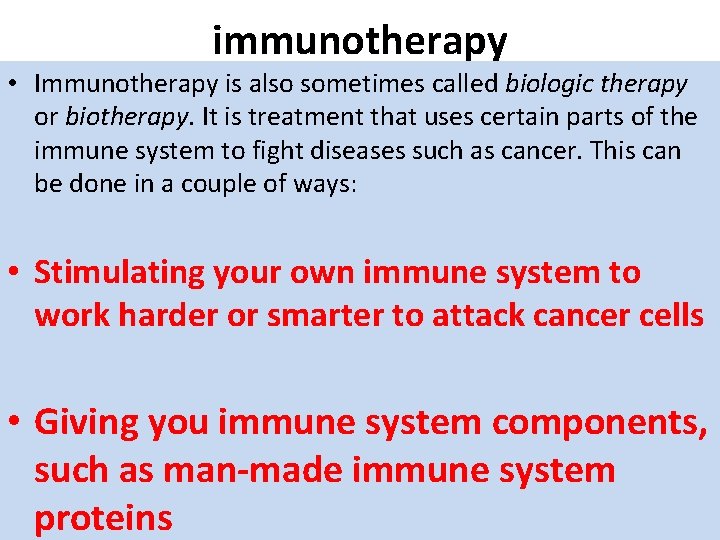 immunotherapy

• Immunotherapy is also sometimes called biologic therapy or biotherapy. It is treatment that uses certain parts of the immune system to fight diseases such as cancer. This can be done in a couple of ways:

• Stimulating your own immune system to work harder or smarter to attack cancer cells

• Giving you immune system components, such as man-made immune system proteins